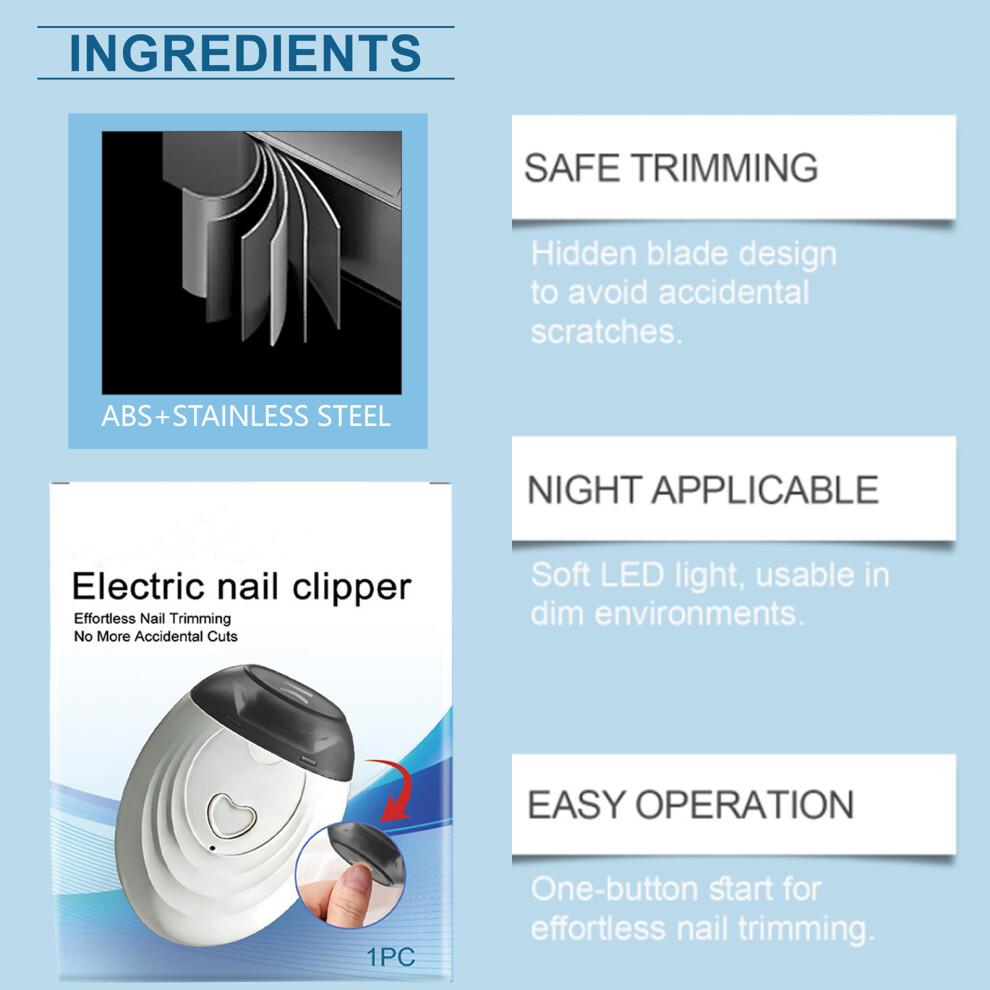 INGREDIENTS

ABS+STAINLESS STEEL

Electric nail clipper
Effortless Nail Trimming
No More Accidental Cuts

1PC

SAFE TRIMMING

Hidden blade design to avoid accidental scratches.

NIGHT APPLICABLE

Soft LED light, usable in dim environments.

EASY OPERATION

One-button start for effortless nail trimming.